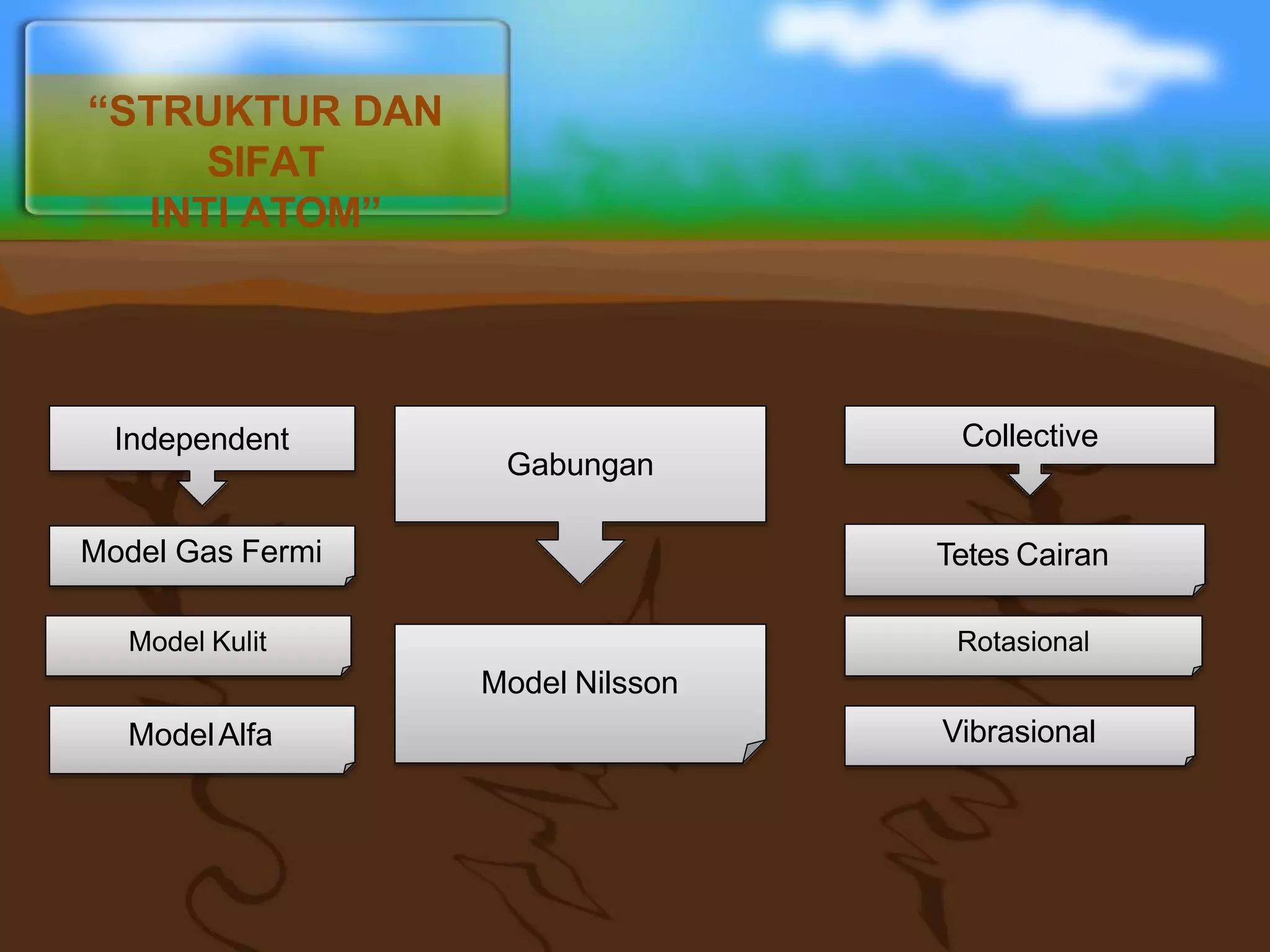 “STRUKTUR DAN SIFAT INTI ATOM”

Independent

Model Gas Fermi

Model Kulit

Model Alfa

Gabungan

Model Nilsson

Collective

Tetes Cairan

Rotasional

Vibrasional